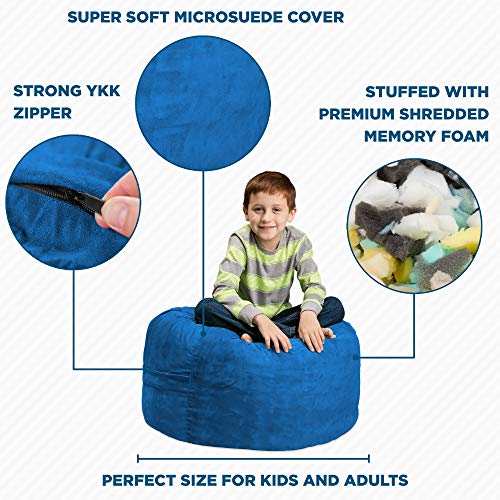 SUPER SOFT MICROSUEDE COVER

STRONG YKK ZIPPER

STUFFED WITH PREMIUM SHREDDED MEMORY FOAM

PERFECT SIZE FOR KIDS AND ADULTS